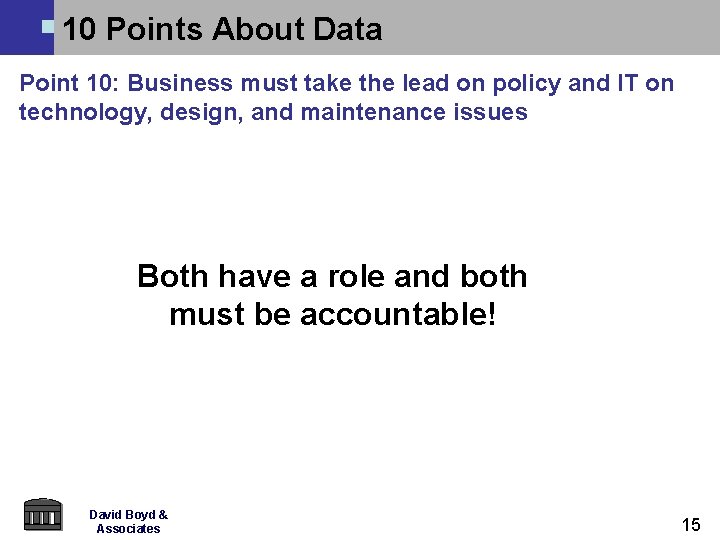 10 Points About Data

Point 10: Business must take the lead on policy and IT on technology, design, and maintenance issues

Both have a role and both must be accountable!

David Boyd & Associates

15